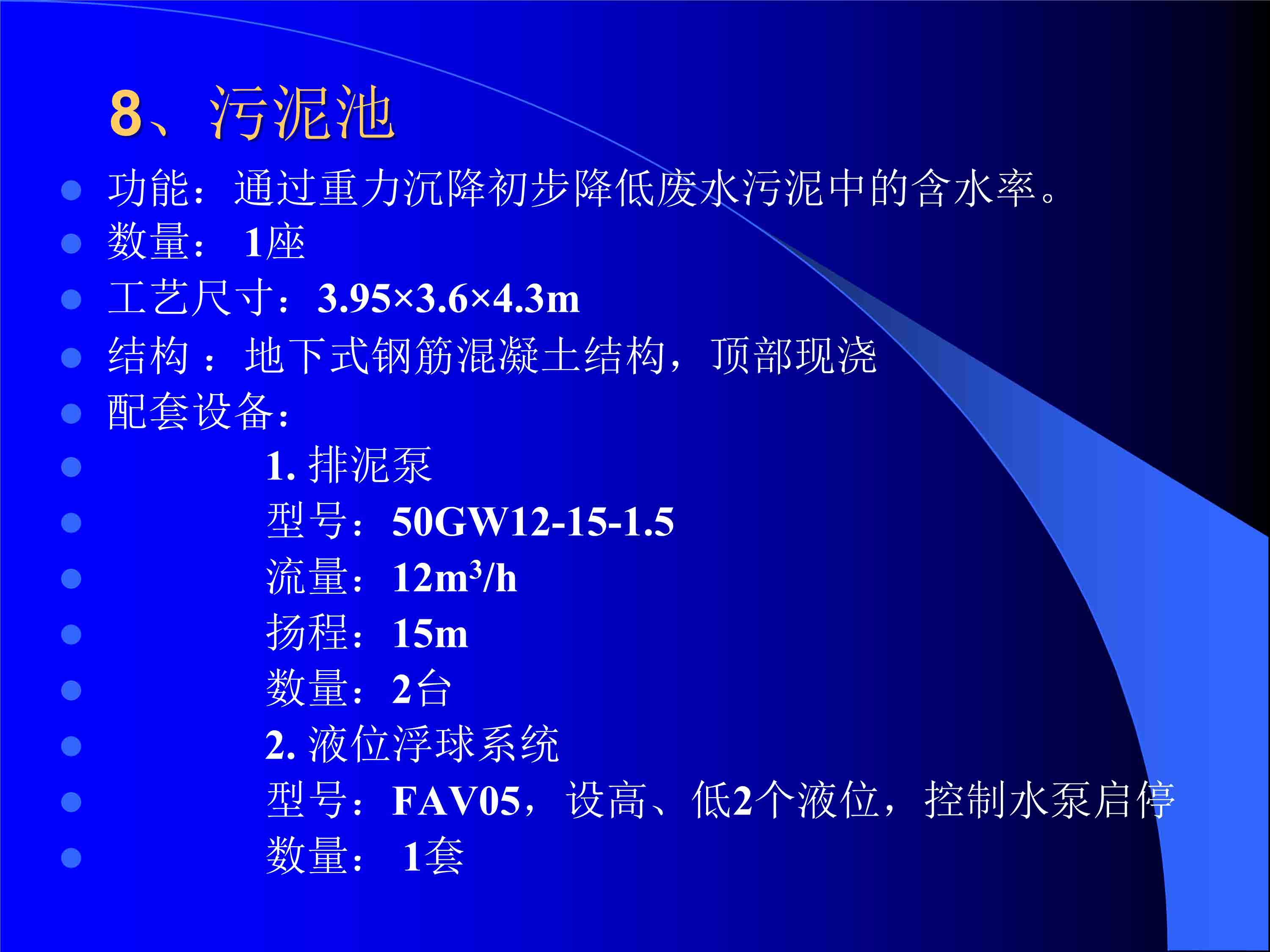 8、污泥池

- 功能：通过重力沉降初步降低废水污泥中的含水率。
- 数量： 1座
- 工艺尺寸：3.95×3.6×4.3m
- 结构 ：地下式钢筋混凝土结构，顶部现浇
- 配套设备：
- 1. 排泥泵
- 型号：50GW12-15-1.5
- 流量：$12m^3/h$
- 扬程：15m
- 数量：2台
- 2. 液位浮球系统
- 型号：FAV05，设高、低2个液位，控制水泵启停
- 数量： 1套